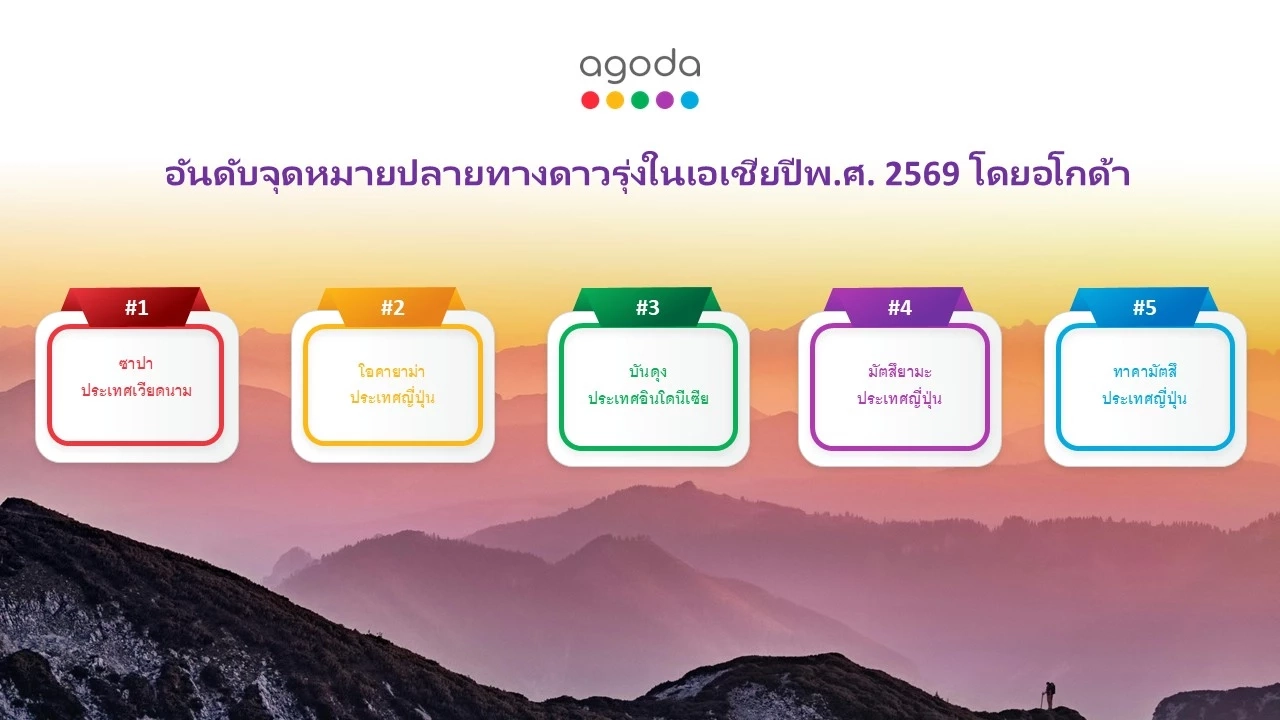 agoda

อันดับจุดหมายปลายทางดาวรุ่งในเอเชียปีพ.ศ. 2569 โดยอโกด้า

#1
ซาปา
ประเทศเวียดนาม

#2
โอคายาม่า
ประเทศญี่ปุ่น

#3
บันดุง
ประเทศอินโดนีเซีย

#4
มัตสึยามะ
ประเทศญี่ปุ่น

#5
ทาคามัตสึ
ประเทศญี่ปุ่น